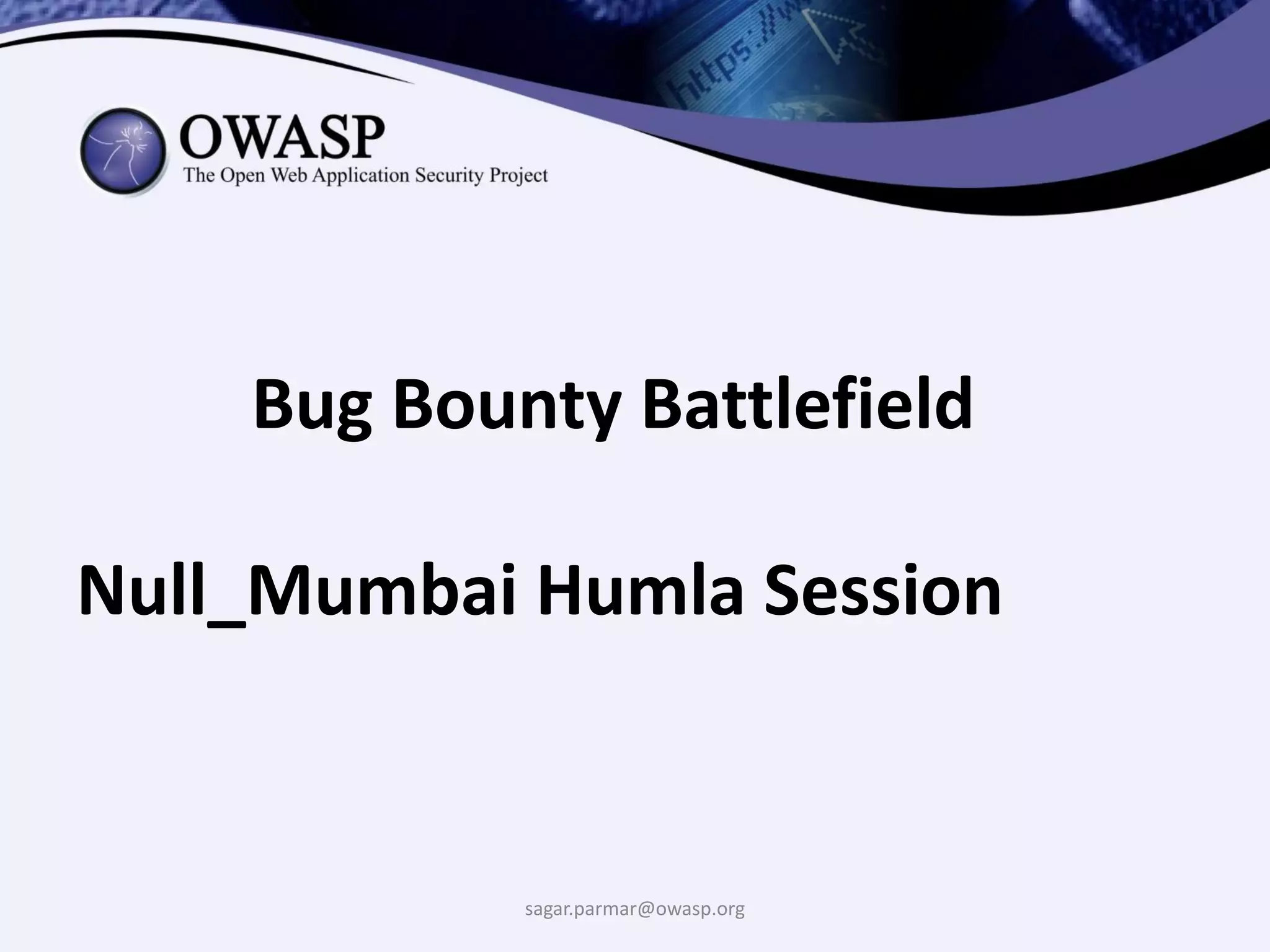 https://w

OWASP
The Open Web Application Security Project

Bug Bounty Battlefield

Null_Mumbai Humla Session

sagar.parmar@owasp.org